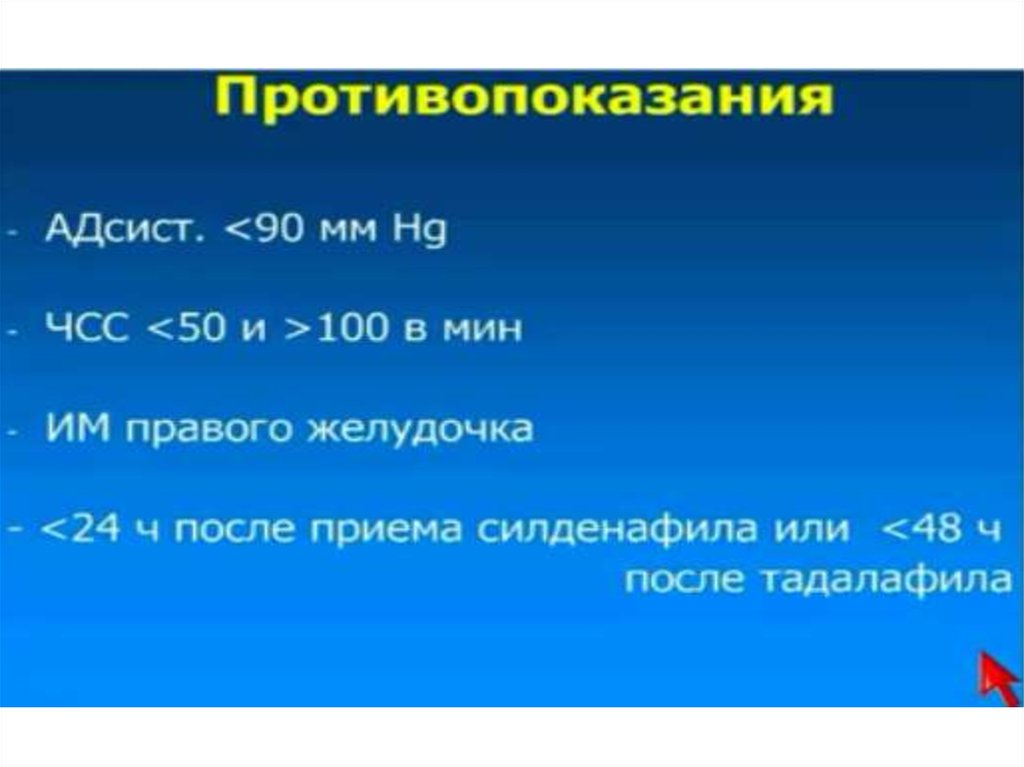 Противопоказания

- АДсист. <90 мм Hg

- ЧСС <50 и >100 в мин

- ИМ правого желудочка

- <24 ч после приема силденафила или <48 ч после тадалафила